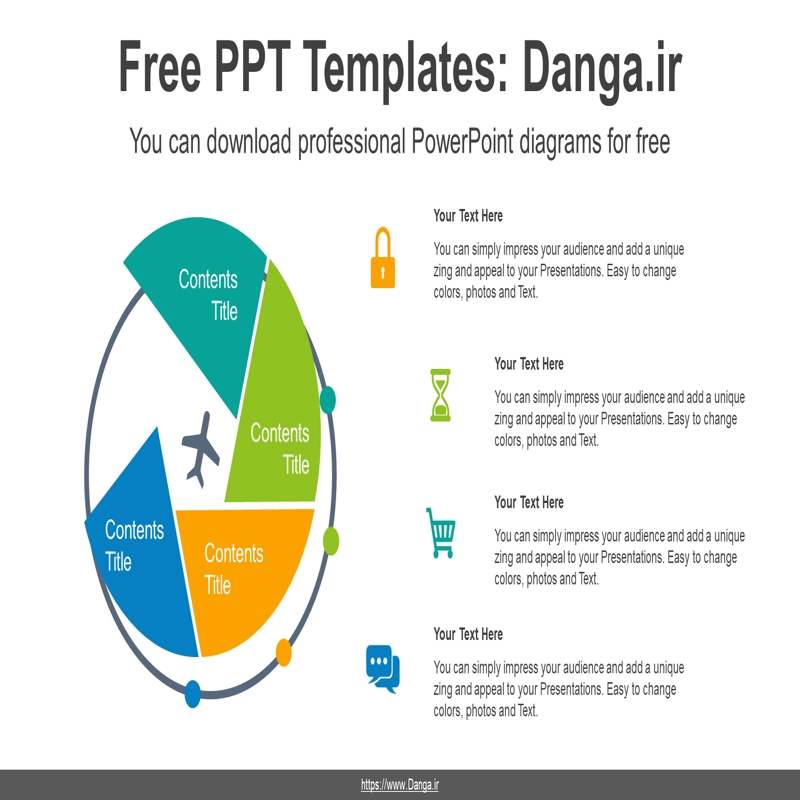 Free PPT Templates: Danga.ir

You can download professional PowerPoint diagrams for free

Contents Title

Contents Title

Contents Title

Contents Title

Your Text Here

You can simply impress your audience and add a unique zing and appeal to your Presentations. Easy to change colors, photos and Text.

Your Text Here

You can simply impress your audience and add a unique zing and appeal to your Presentations. Easy to change colors, photos and Text.

Your Text Here

You can simply impress your audience and add a unique zing and appeal to your Presentations. Easy to change colors, photos and Text.

Your Text Here

You can simply impress your audience and add a unique zing and appeal to your Presentations. Easy to change colors, photos and Text.

https://www.Danga.ir